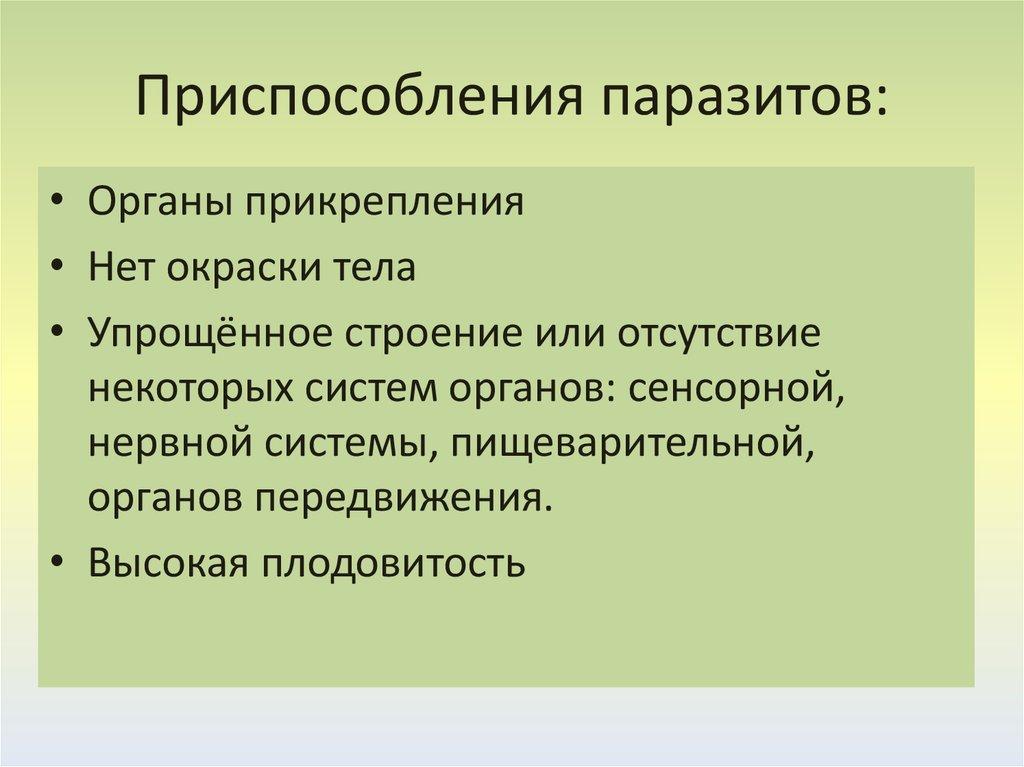 Приспособления паразитов:

• Органы прикрепления

• Нет окраски тела

• Упрощённое строение или отсутствие некоторых систем органов: сенсорной, нервной системы, пищеварительной, органов передвижения.

• Высокая плодовитость